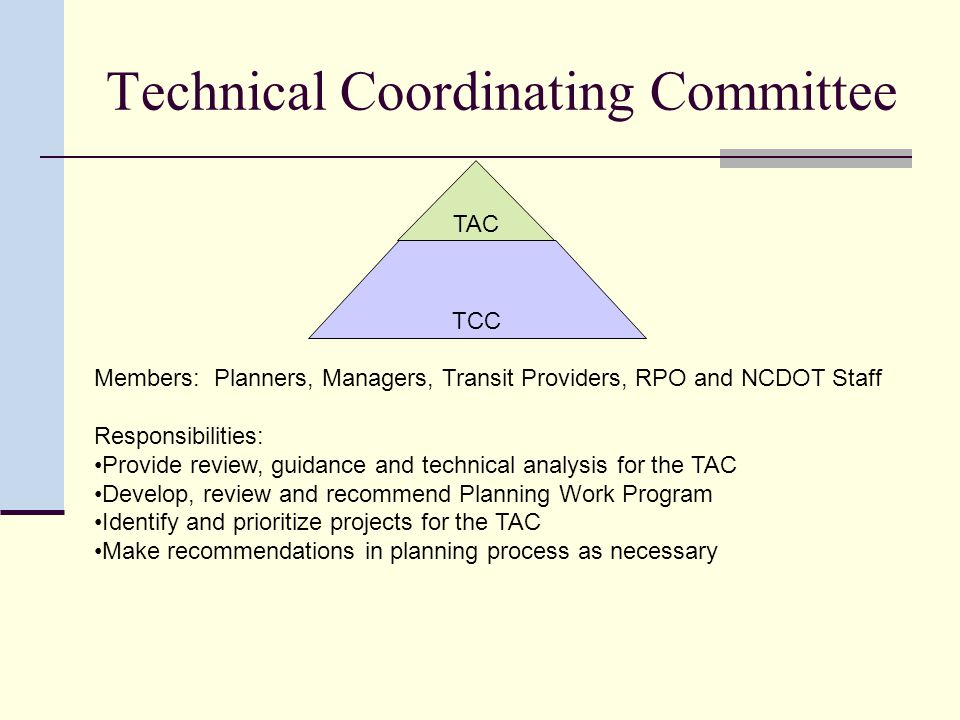 Technical Coordinating Committee

TAC

TCC

Members: Planners, Managers, Transit Providers, RPO and NCDOT Staff

Responsibilities:
•Provide review, guidance and technical analysis for the TAC
•Develop, review and recommend Planning Work Program
•Identify and prioritize projects for the TAC
•Make recommendations in planning process as necessary